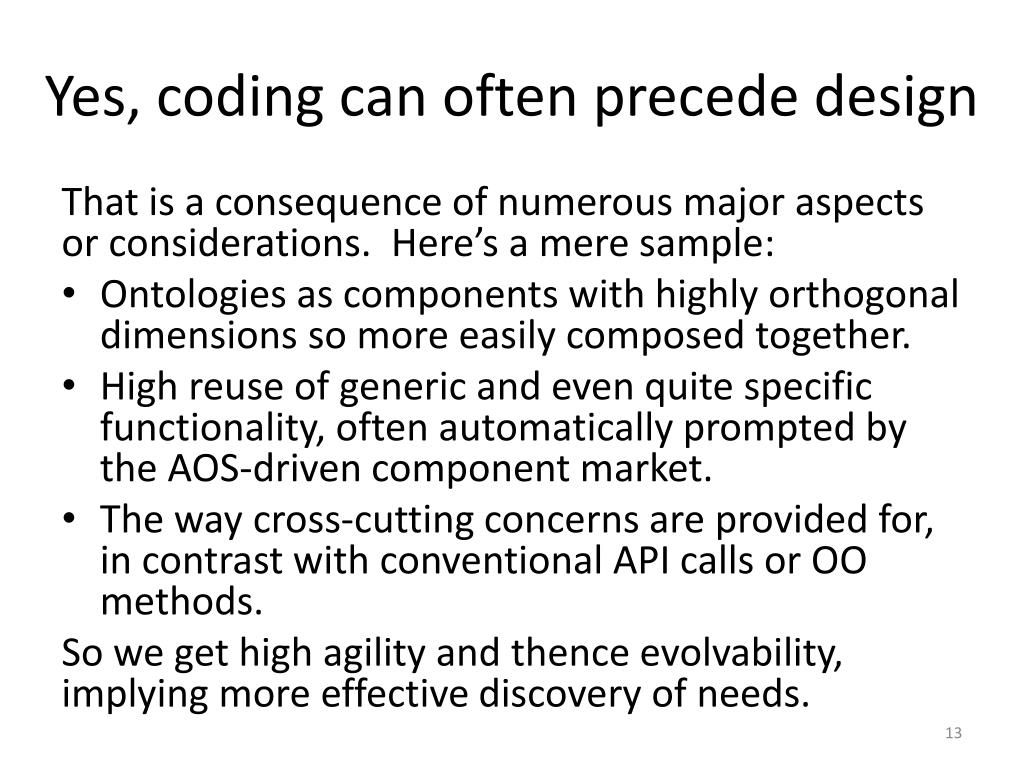 Yes, coding can often precede design

That is a consequence of numerous major aspects or considerations.  Here’s a mere sample:

• Ontologies as components with highly orthogonal dimensions so more easily composed together.
• High reuse of generic and even quite specific functionality, often automatically prompted by the AOS-driven component market.
• The way cross-cutting concerns are provided for, in contrast with conventional API calls or OO methods.

So we get high agility and thence evolvability, implying more effective discovery of needs.

13